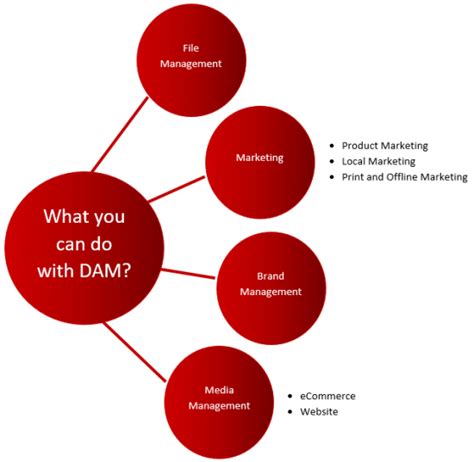 What you can do with DAM?

File Management

Marketing

- Product Marketing
- Local Marketing
- Print and Offline Marketing

Brand Management

Media Management

- eCommerce
- Website